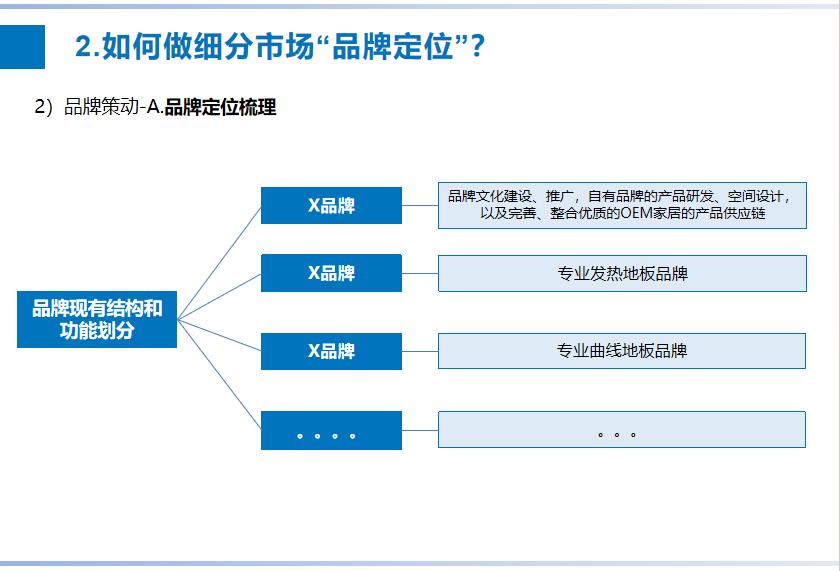 2.如何做细分市场“品牌定位”？

2）品牌策动-A.品牌定位梳理

品牌现有结构和功能划分

X品牌

品牌文化建设、推广，自有品牌的产品研发、空间设计，以及完善、整合优质的OEM家居的产品供应链

X品牌

专业发热地板品牌

X品牌

专业曲线地板品牌

。。。。

。。。